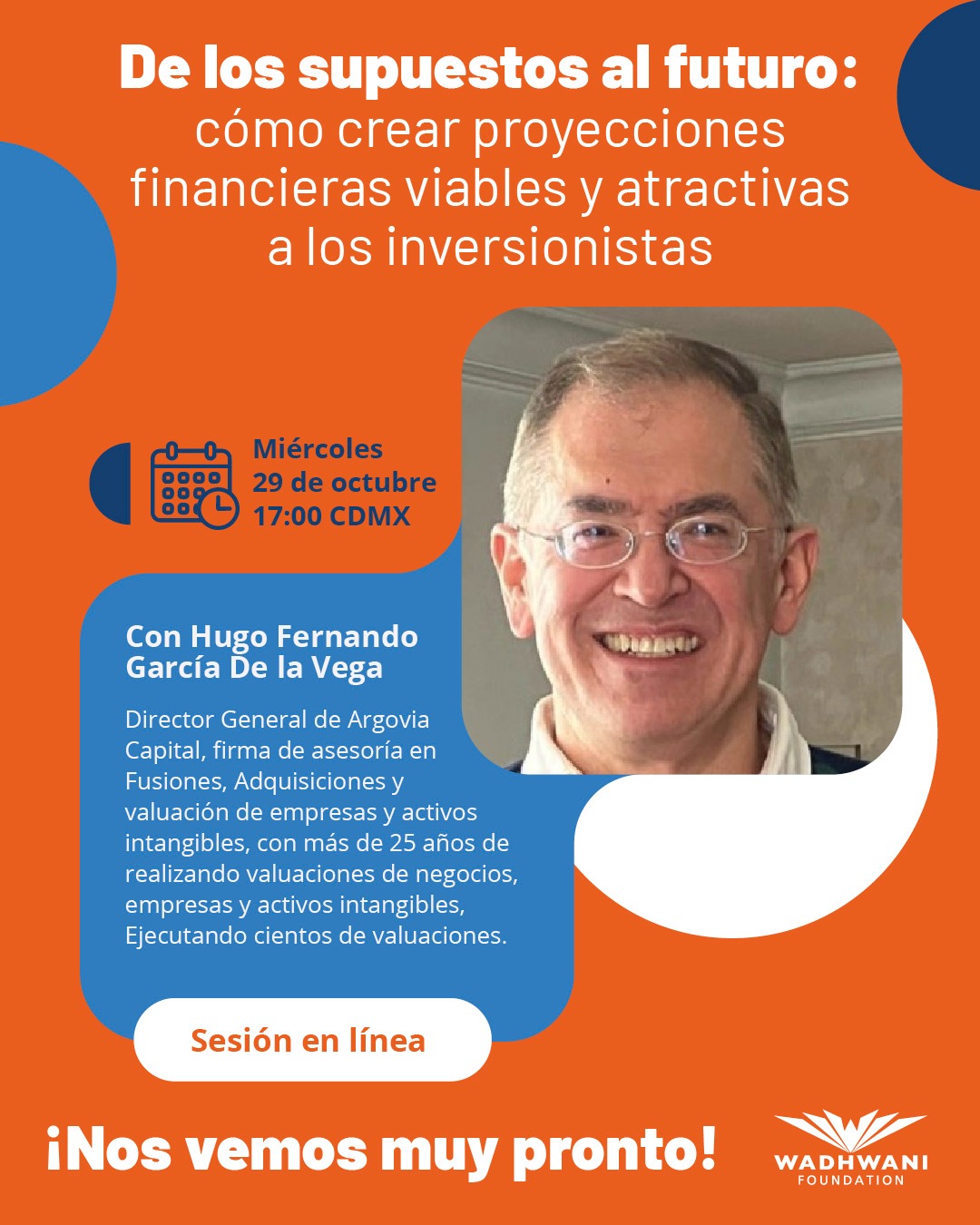 De los supuestos al futuro:
cómo crear proyecciones financieras viables y atractivas a los inversionistas

Miércoles
29 de octubre
17:00 CDMX

Con Hugo Fernando García De la Vega

Director General de Argovia Capital, firma de asesoría en Fusiones, Adquisiciones y valuación de empresas y activos intangibles, con más de 25 años de realizando valuaciones de negocios, empresas y activos intangibles, Ejecutando cientos de valuaciones.

Sesión en línea

¡Nos vemos muy pronto!

WADHWANI
FOUNDATION